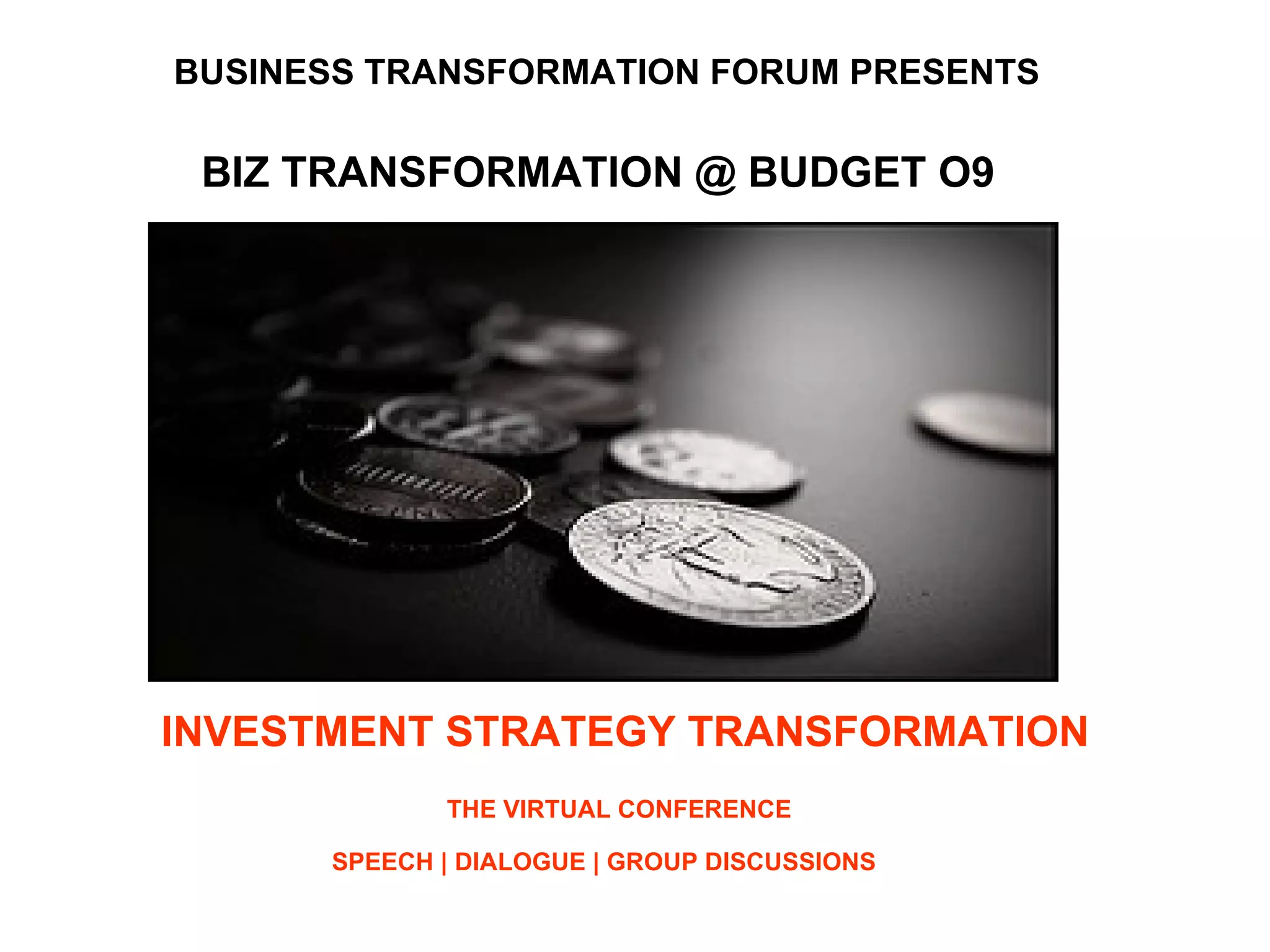 BUSINESS TRANSFORMATION FORUM PRESENTS

BIZ TRANSFORMATION @ BUDGET O9

INVESTMENT STRATEGY TRANSFORMATION

THE VIRTUAL CONFERENCE

SPEECH | DIALOGUE | GROUP DISCUSSIONS